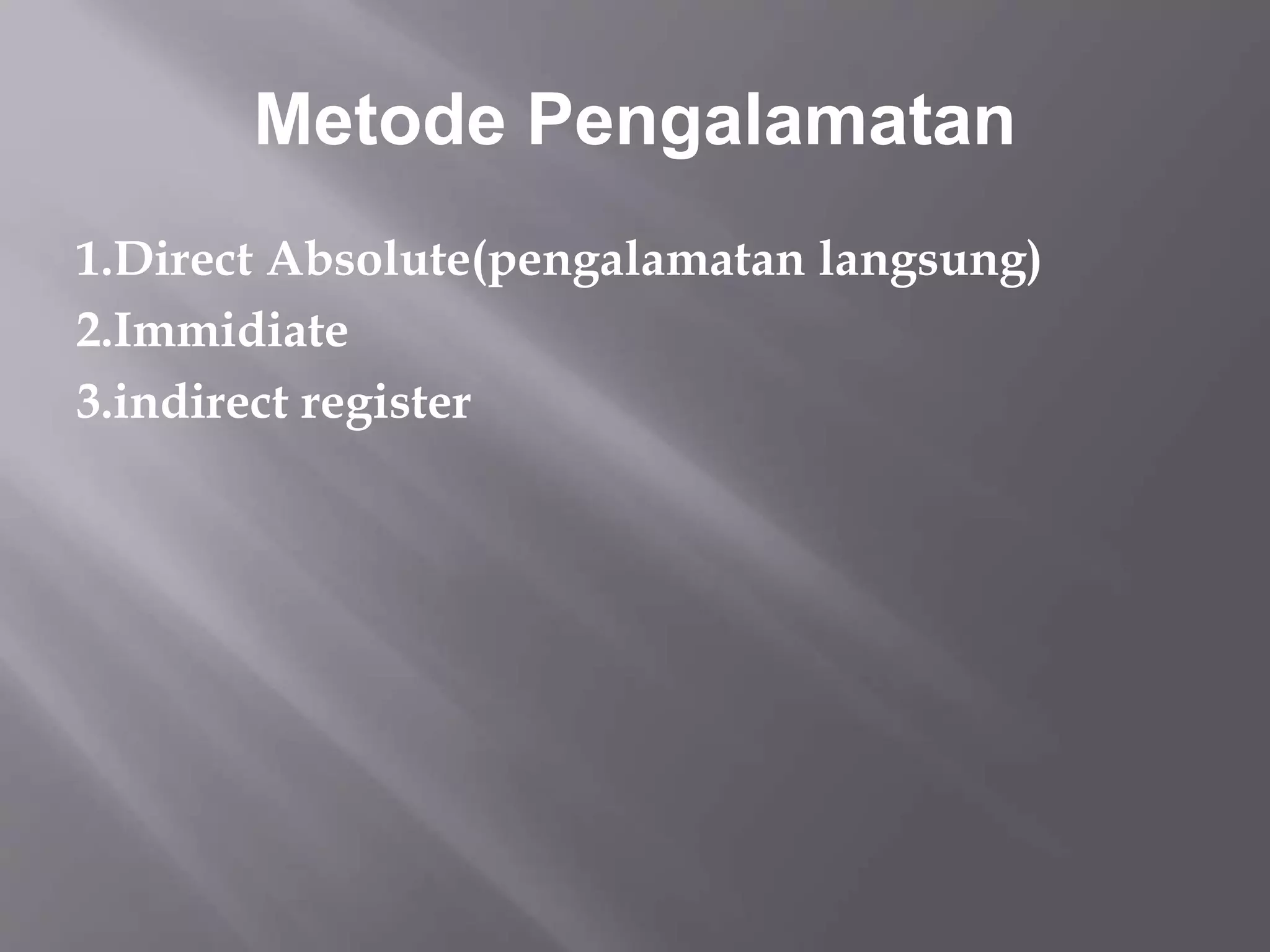 Metode Pengalamatan

1.Direct Absolute(pengalamatan langsung)
2.Immidiate
3.indirect register